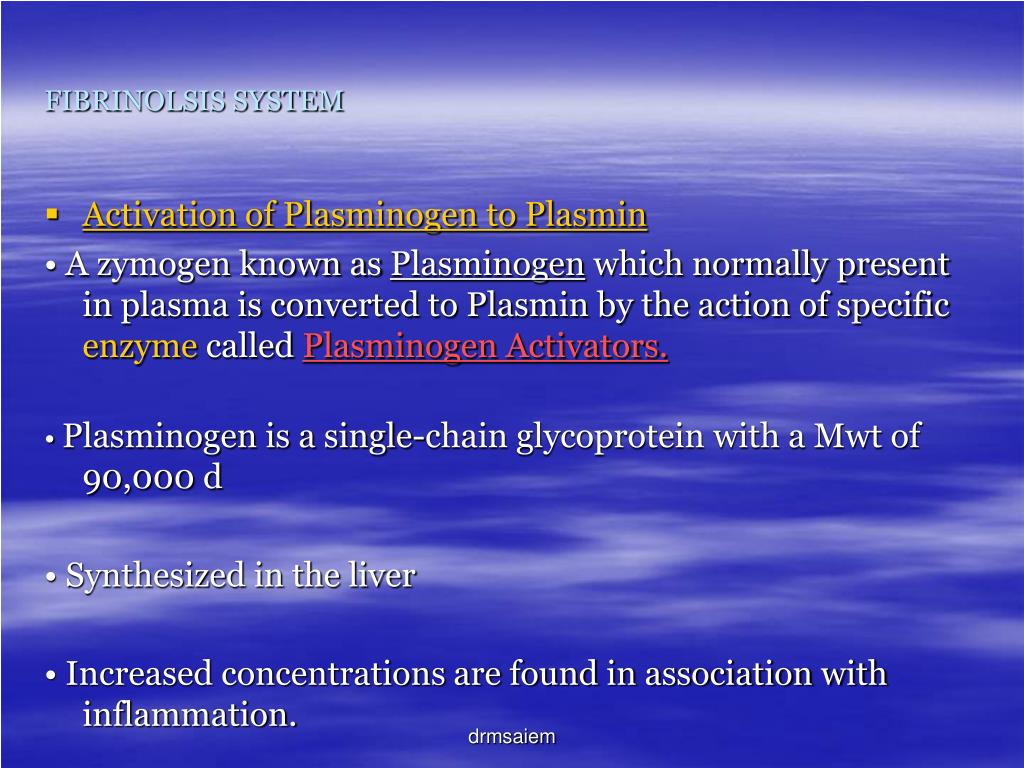 FIBRINOLSIS SYSTEM

▪ Activation of Plasminogen to Plasmin

• A zymogen known as Plasminogen which normally present in plasma is converted to Plasmin by the action of specific enzyme called Plasminogen Activators.

• Plasminogen is a single-chain glycoprotein with a Mwt of 90,000 d

• Synthesized in the liver

• Increased concentrations are found in association with inflammation.

drmsaiem